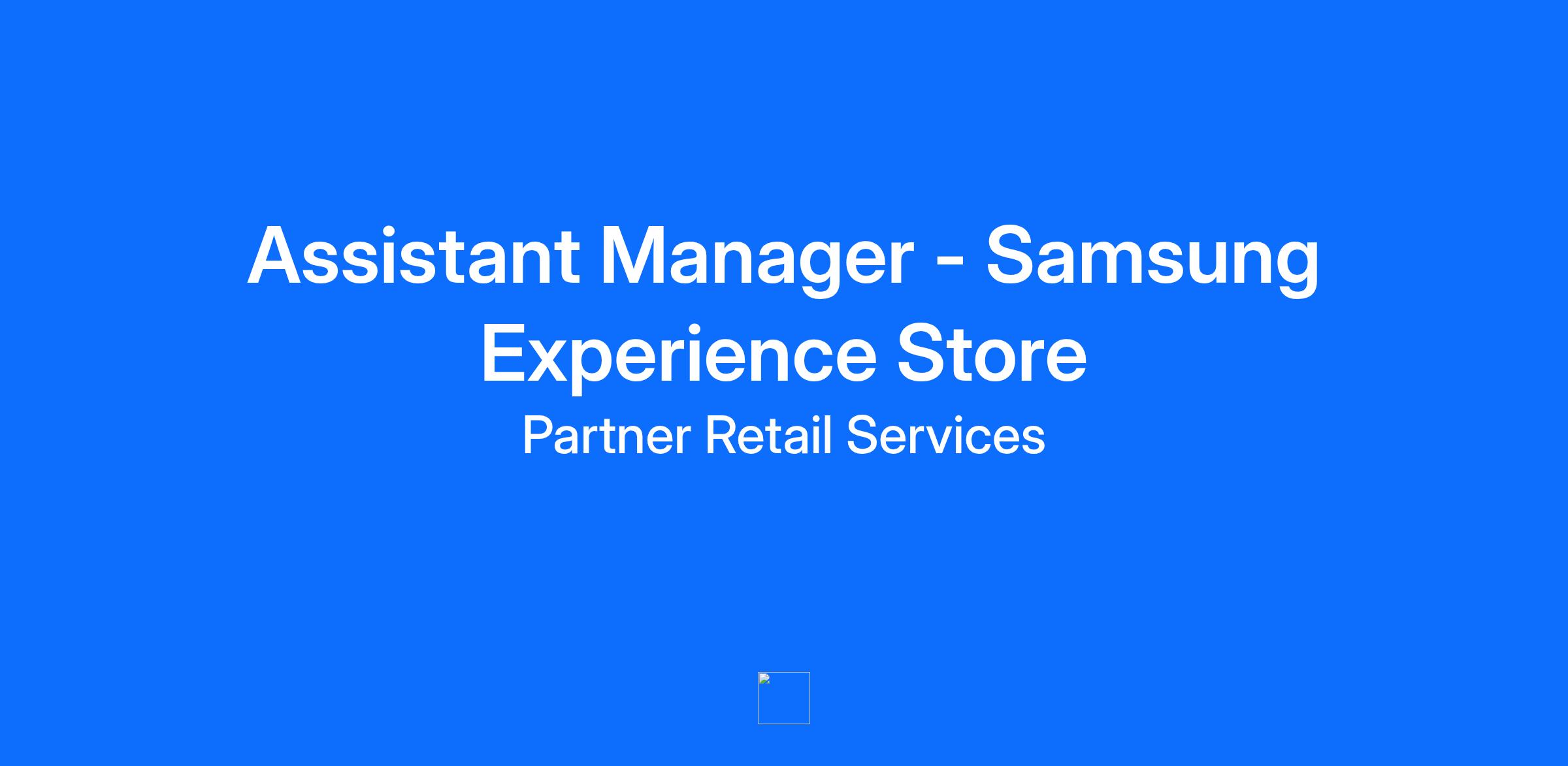 Assistant Manager - Samsung Experience Store

Partner Retail Services